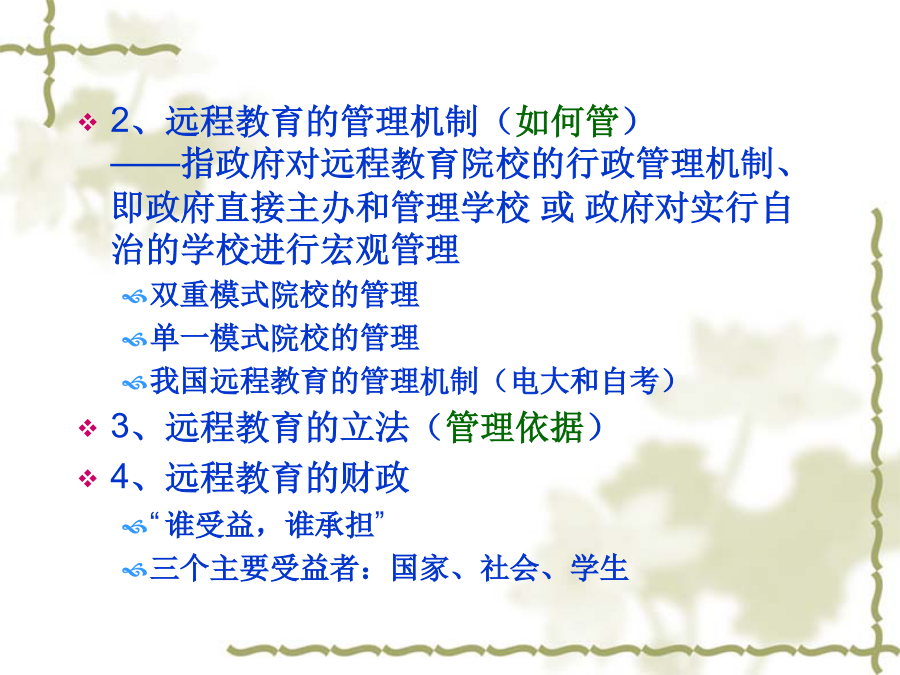 2、远程教育的管理机制（如何管）
——指政府对远程教育院校的行政管理机制、即政府直接主办和管理学校 或 政府对实行自治的学校进行宏观管理

双重模式院校的管理

单一模式院校的管理

我国远程教育的管理机制（电大和自考）

3、远程教育的立法（管理依据）

4、远程教育的财政

“谁受益，谁承担”

三个主要受益者：国家、社会、学生